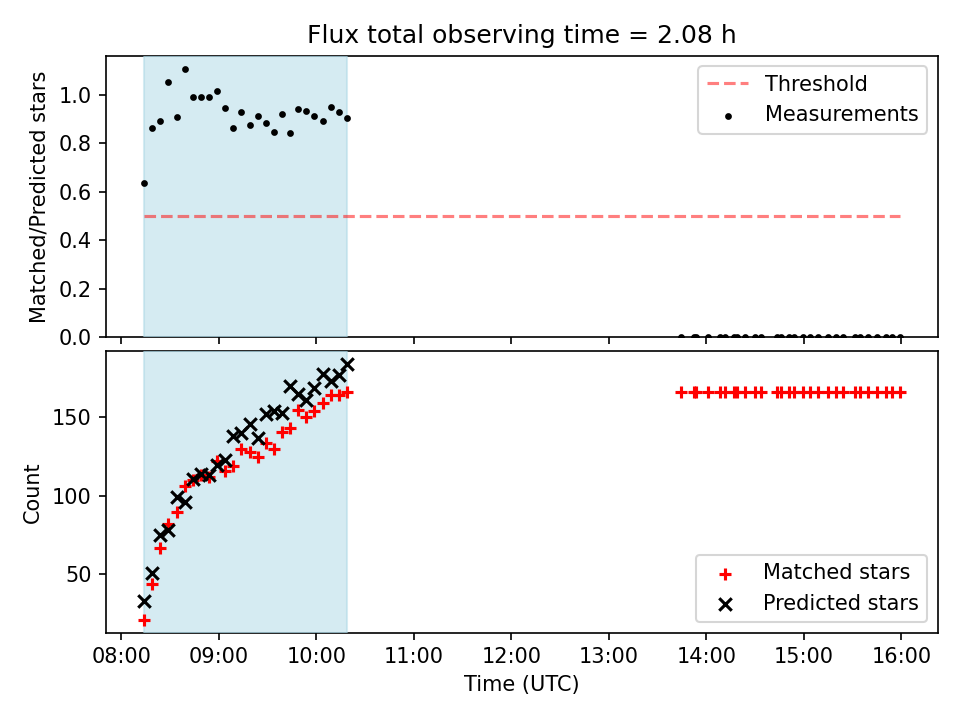 Flux total observing time = 2.08 h

Matched/Predicted stars

1.0
0.8
0.6
0.4
0.2
0.0

Threshold
Measurements

Count

150
100
50

Matched stars
Predicted stars

08:00
09:00
10:00
11:00
12:00
13:00
14:00
15:00
16:00

Time (UTC)